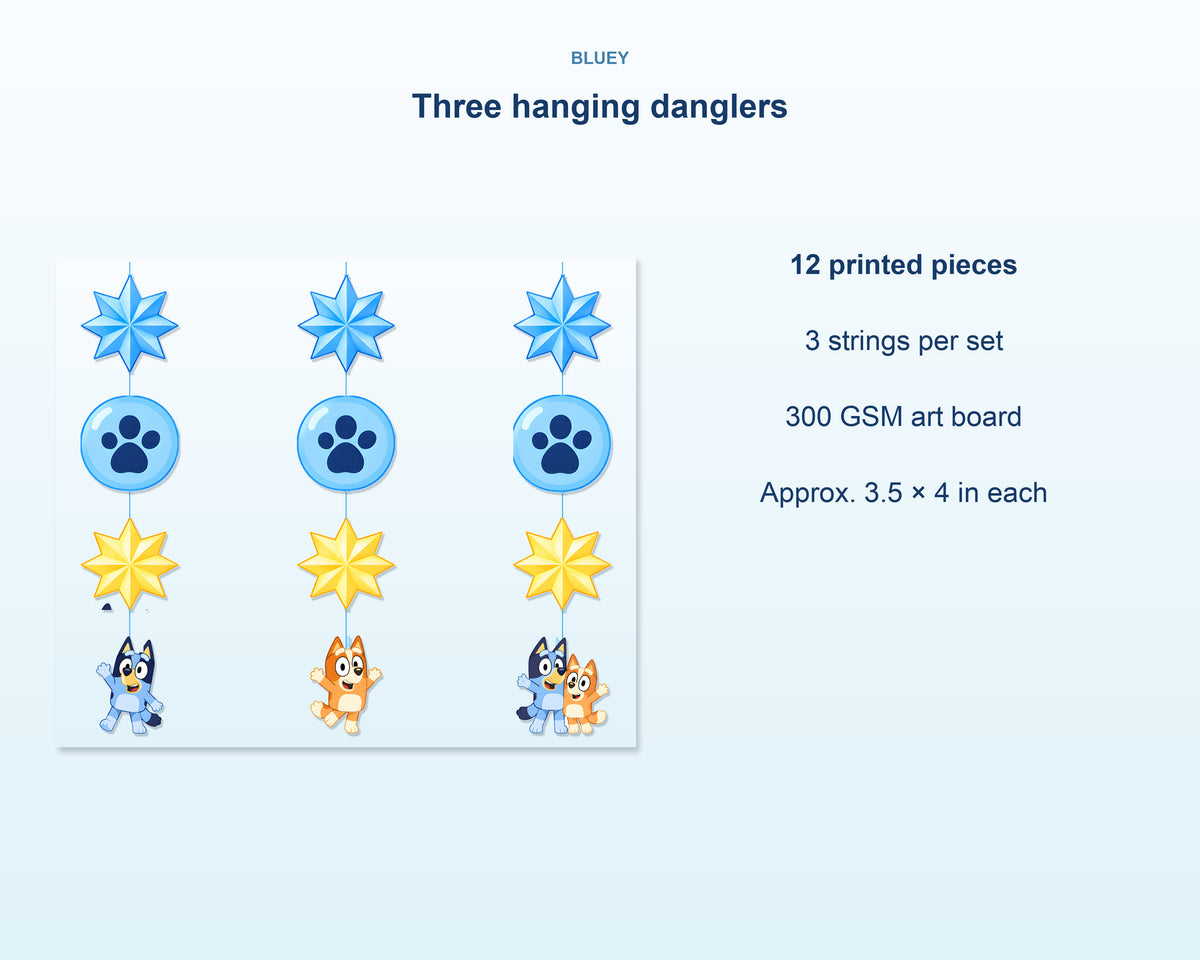 BLUEY

Three hanging danglers

12 printed pieces

3 strings per set

300 GSM art board

Approx. 3.5 × 4 in each